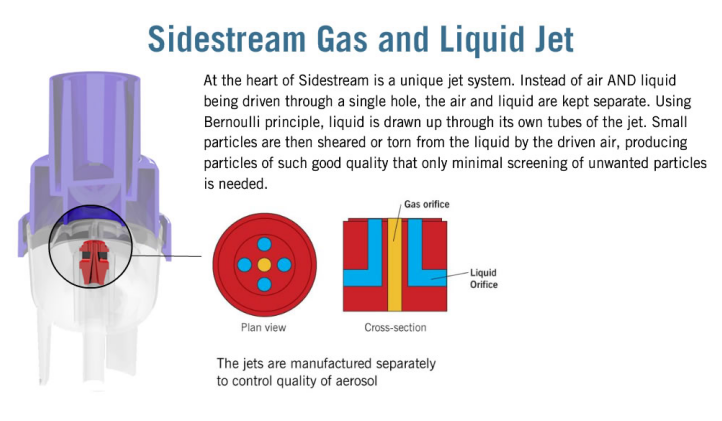 Sidestream Gas and Liquid Jet

At the heart of Sidestream is a unique jet system. Instead of air AND liquid being driven through a single hole, the air and liquid are kept separate. Using Bernoulli principle, liquid is drawn up through its own tubes of the jet. Small particles are then sheared or torn from the liquid by the driven air, producing particles of such good quality that only minimal screening of unwanted particles is needed.

Gas orifice

Liquid Orifice

Plan view

Cross-section

The jets are manufactured separately to control quality of aerosol